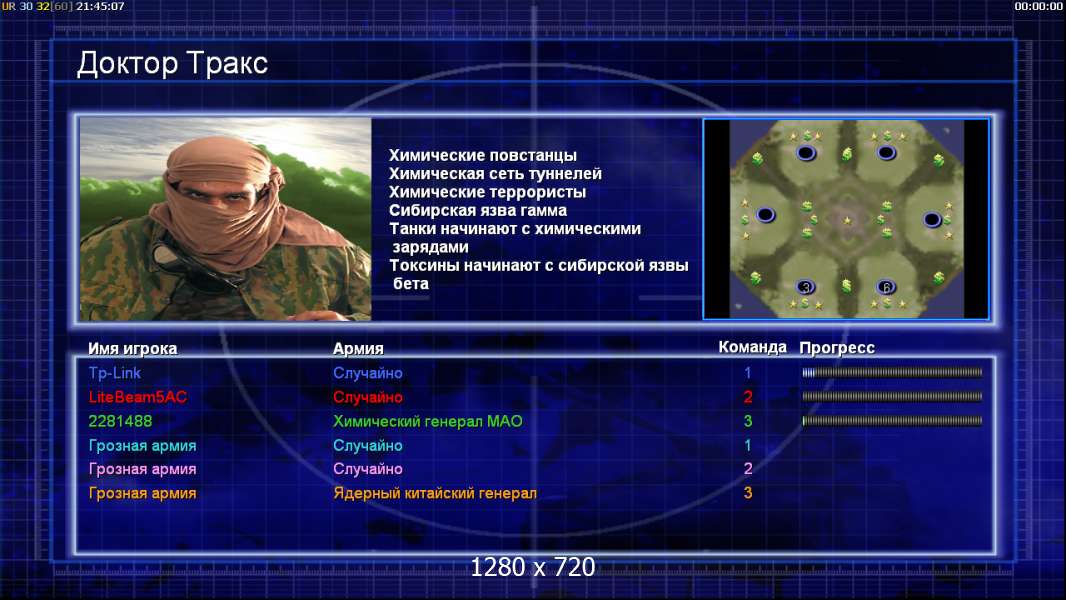 UR 30 32[60] 21:45:07

00:00:00

Доктор Тракс

Химические повстанцы
Химическая сеть туннелей
Химические террористы
Сибирская язва гамма
Танки начинают с химическими зарядами
Токсины начинают с сибирской язвы бета

3
6

| Имя игрока | Армия | Команда | Прогресс |
|---|---|---|---|
| Tp-Link | Случайно | 1 | |
| LiteBeam5AC | Случайно | 2 | |
| 2281488 | Химический генерал МАО | 3 | |
| Грозная армия | Случайно | 1 | |
| Грозная армия | Случайно | 2 | |
| Грозная армия | Ядерный китайский генерал | 3 | |

1280 x 720